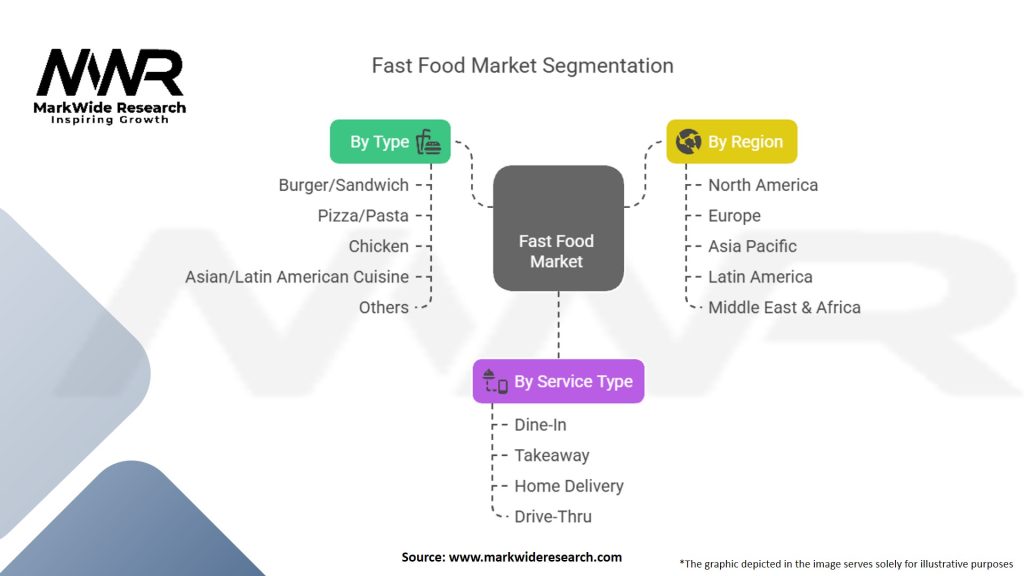 MWR
MarkWide Research
Inspiring Growth

Fast Food Market Segmentation

By Type
Burger/Sandwich
Pizza/Pasta
Chicken
Asian/Latin American Cuisine
Others

Fast Food Market

By Region
North America
Europe
Asia Pacific
Latin America
Middle East & Africa

By Service Type
Dine-In
Takeaway
Home Delivery
Drive-Thru

Source: www.markwideresearch.com

*The graphic depicted in the image serves solely for illustrative purposes